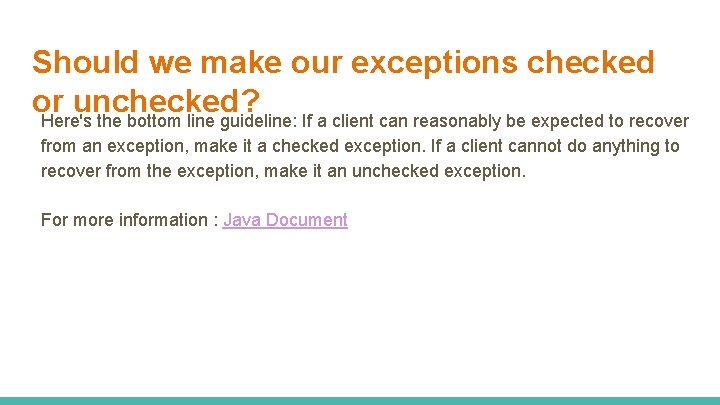 Should we make our exceptions checked or unchecked?

Here's the bottom line guideline: If a client can reasonably be expected to recover from an exception, make it a checked exception. If a client cannot do anything to recover from the exception, make it an unchecked exception.

For more information : Java Document